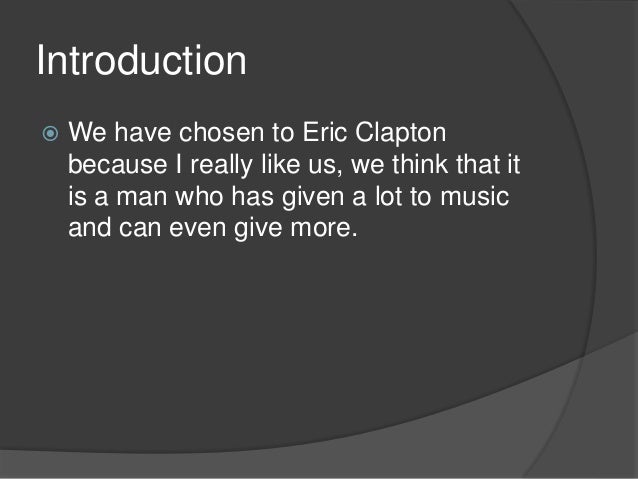 Introduction

We have chosen to Eric Clapton because I really like us, we think that it is a man who has given a lot to music and can even give more.